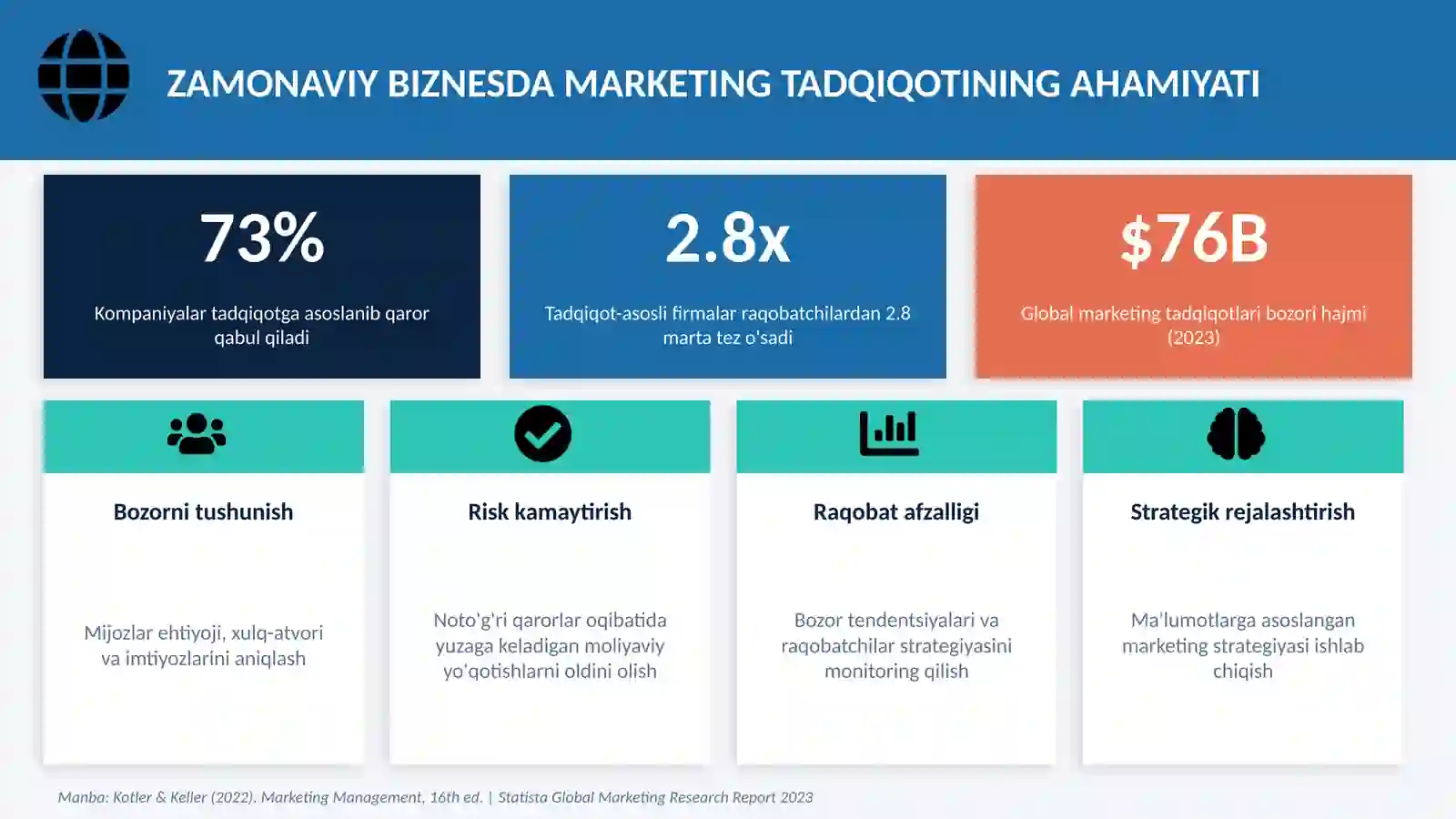 ZAMONAVIY BIZNESDA MARKETING TADQIQOTINING AHAMIYATI

73%

Kompaniyalar tadqiqotga asoslanib qaror qabul qiladi

2.8x

Tadqiqot-asosli firmalar raqobatchilardan 2.8 marta tez o'sadi

$76B

Global marketing tadqiqotlari bozori hajmi (2023)

Bozorni tushunish

Mijozlar ehtiyoji, xulq-atvori va imtiyozlarini aniqlash

Risk kamaytirish

Noto'g'ri qarorlar oqibatida yuzaga keladigan moliyaviy yo'qotishlarni oldini olish

Raqobat afzalligi

Bozor tendentsiyalari va raqobatchilar strategiyasini monitoring qilish

Strategik rejalashtirish

Ma'lumotlarga asoslangan marketing strategiyasi ishlab chiqish

Manba: Kotler & Keller (2022). Marketing Management, 16th ed. | Statista Global Marketing Research Report 2023